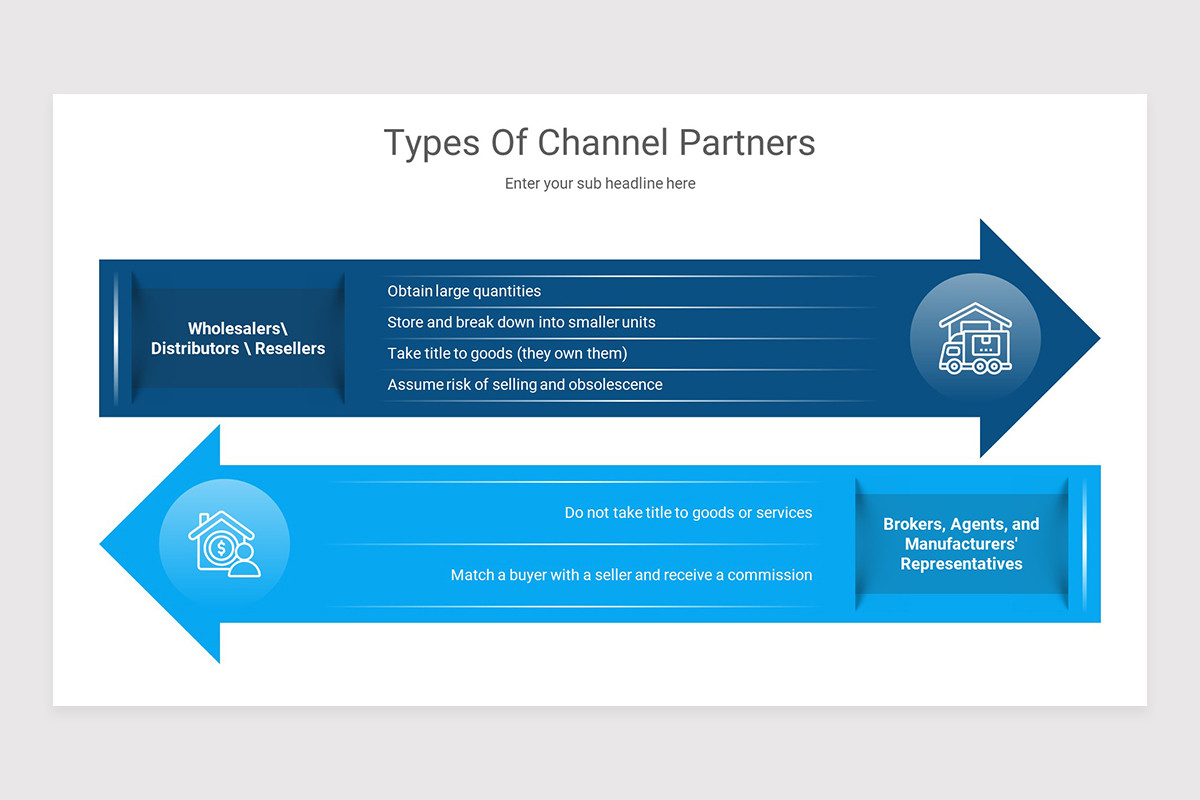 Types Of Channel Partners

Enter your sub headline here

Wholesalers\ Distributors \ Resellers

Obtain large quantities

Store and break down into smaller units

Take title to goods (they own them)

Assume risk of selling and obsolescence

Do not take title to goods or services

Match a buyer with a seller and receive a commission

Brokers, Agents, and Manufacturers' Representatives